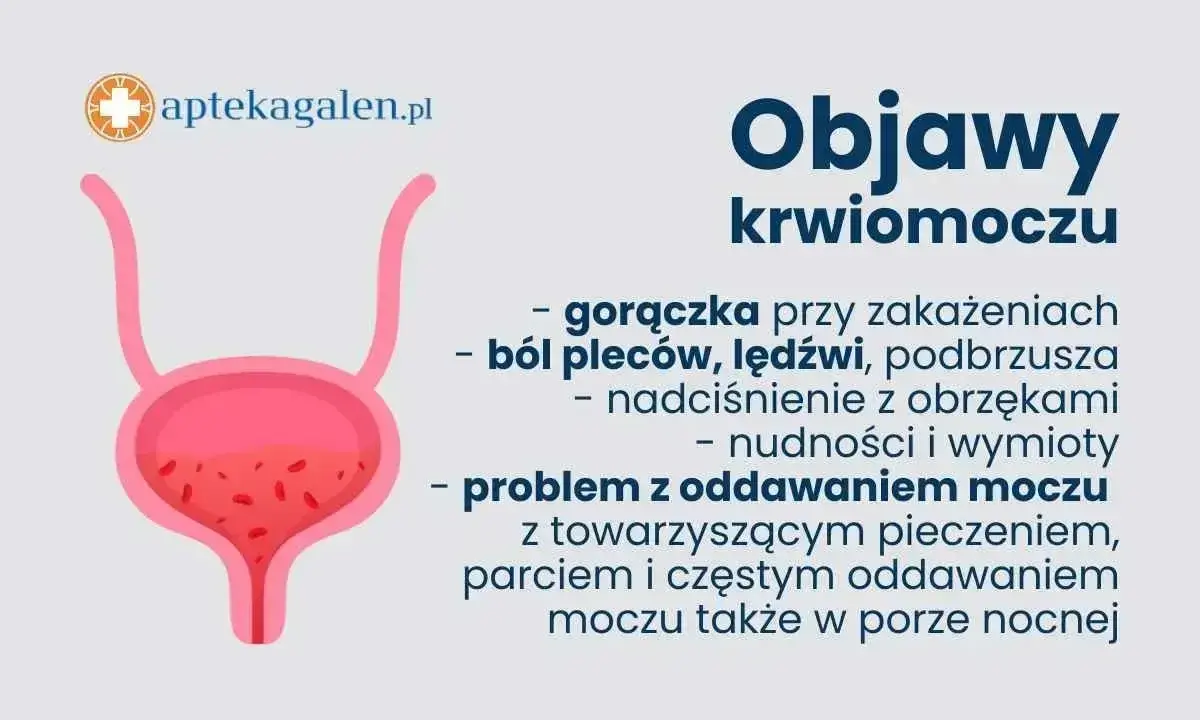 aptekagalen.pl

Objawy krwiomoczu

- gorączka przy zakażeniach
- ból pleców, lędźwi, podbrzusza
- nadciśnienie z obrzękami
- nudności i wymioty
- problem z oddawaniem moczu z towarzyszącym pieczeniem, parciem i częstym oddawaniem moczu także w porze nocnej